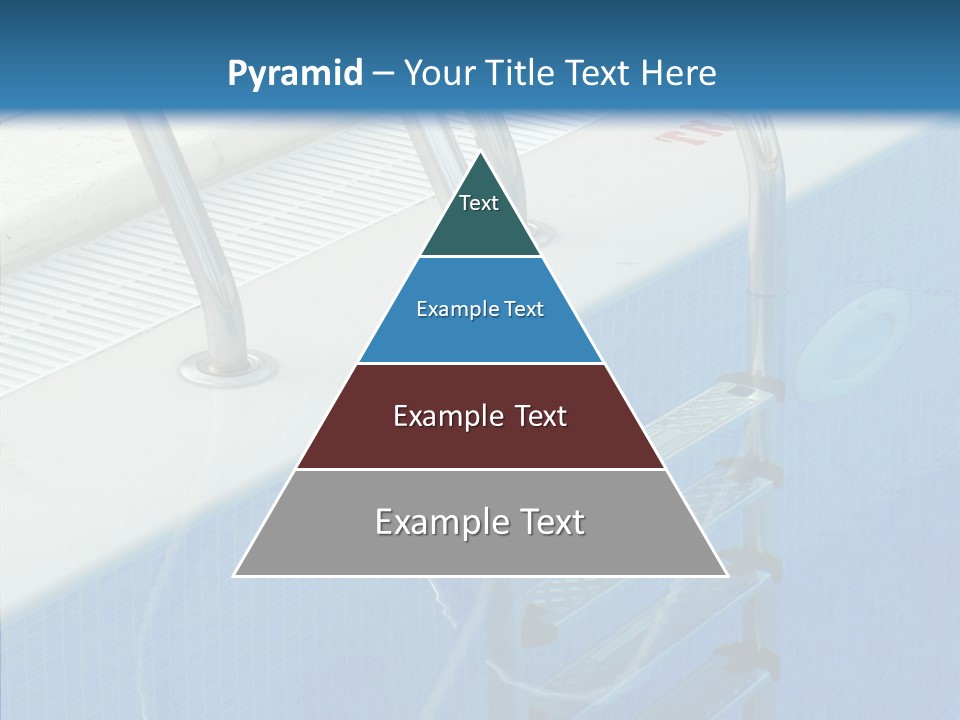 Pyramid – Your Title Text Here

Text

Example Text

Example Text

Example Text